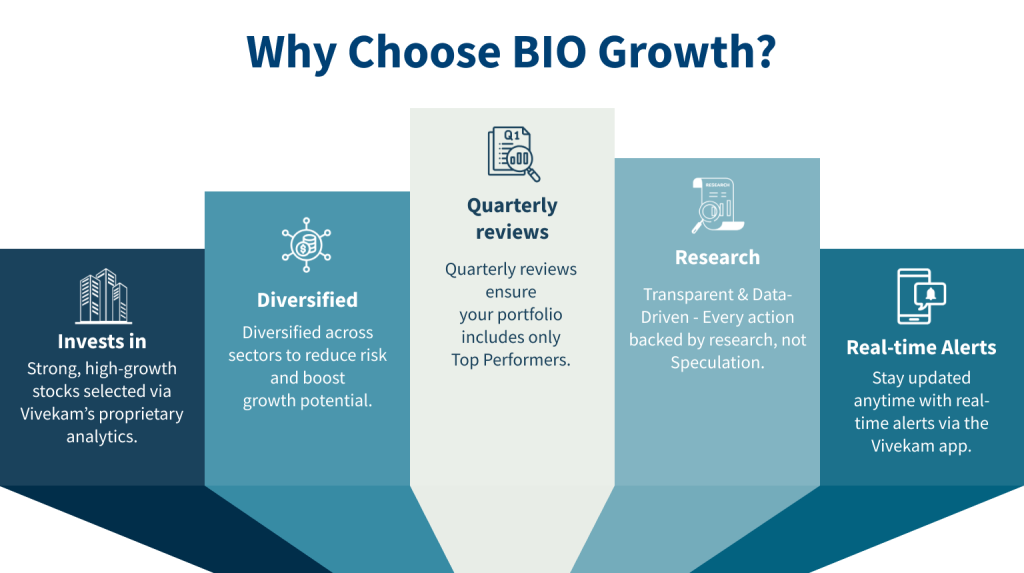 Why Choose BIO Growth?

Invests in
Strong, high-growth stocks selected via Vivekam's proprietary analytics.

Diversified
Diversified across sectors to reduce risk and boost growth potential.

Q1
Quarterly reviews
Quarterly reviews ensure your portfolio includes only Top Performers.

RESEARCH
Research
Transparent & Data-Driven - Every action backed by research, not Speculation.

Real-time Alerts
Stay updated anytime with real-time alerts via the Vivekam app.